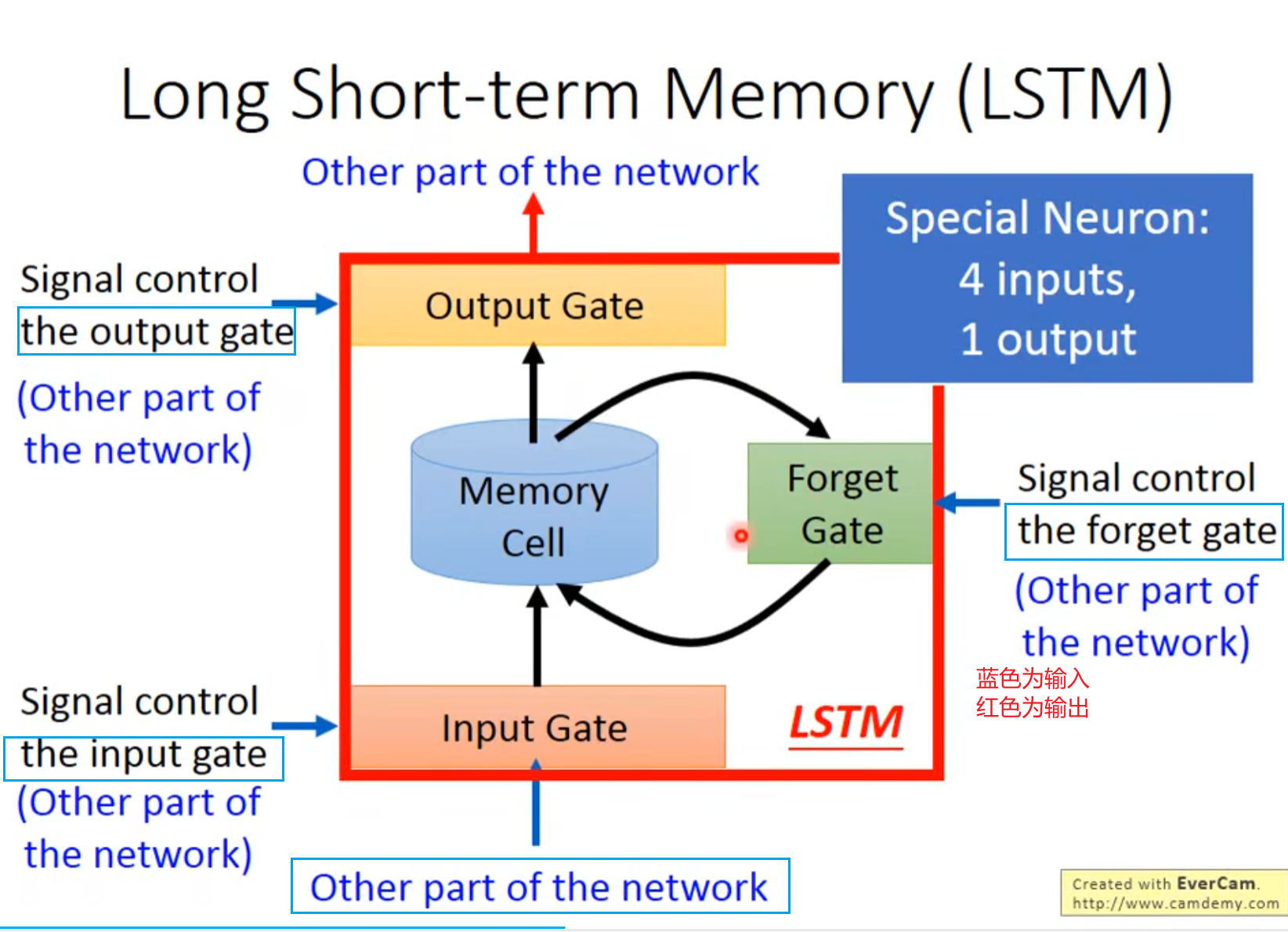 Long Short-term Memory (LSTM)

Other part of the network

Special Neuron:
4 inputs,
1 output

Signal control the output gate

(Other part of the network)

Output Gate

Memory Cell

Forget Gate

Signal control the forget gate

(Other part of the network)

蓝色为输入
红色为输出

Signal control the input gate

(Other part of the network)

Input Gate

LSTM

Other part of the network

Created with EverCam.
http://www.camdemy.com